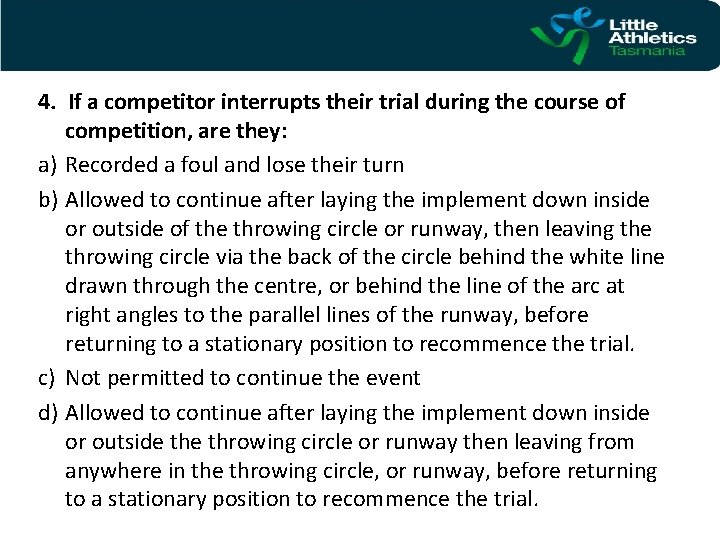 Little Athletics Tasmania

4. If a competitor interrupts their trial during the course of competition, are they:

a) Recorded a foul and lose their turn

b) Allowed to continue after laying the implement down inside or outside of the throwing circle or runway, then leaving the throwing circle via the back of the circle behind the white line drawn through the centre, or behind the line of the arc at right angles to the parallel lines of the runway, before returning to a stationary position to recommence the trial.

c) Not permitted to continue the event

d) Allowed to continue after laying the implement down inside or outside the throwing circle or runway then leaving from anywhere in the throwing circle, or runway, before returning to a stationary position to recommence the trial.